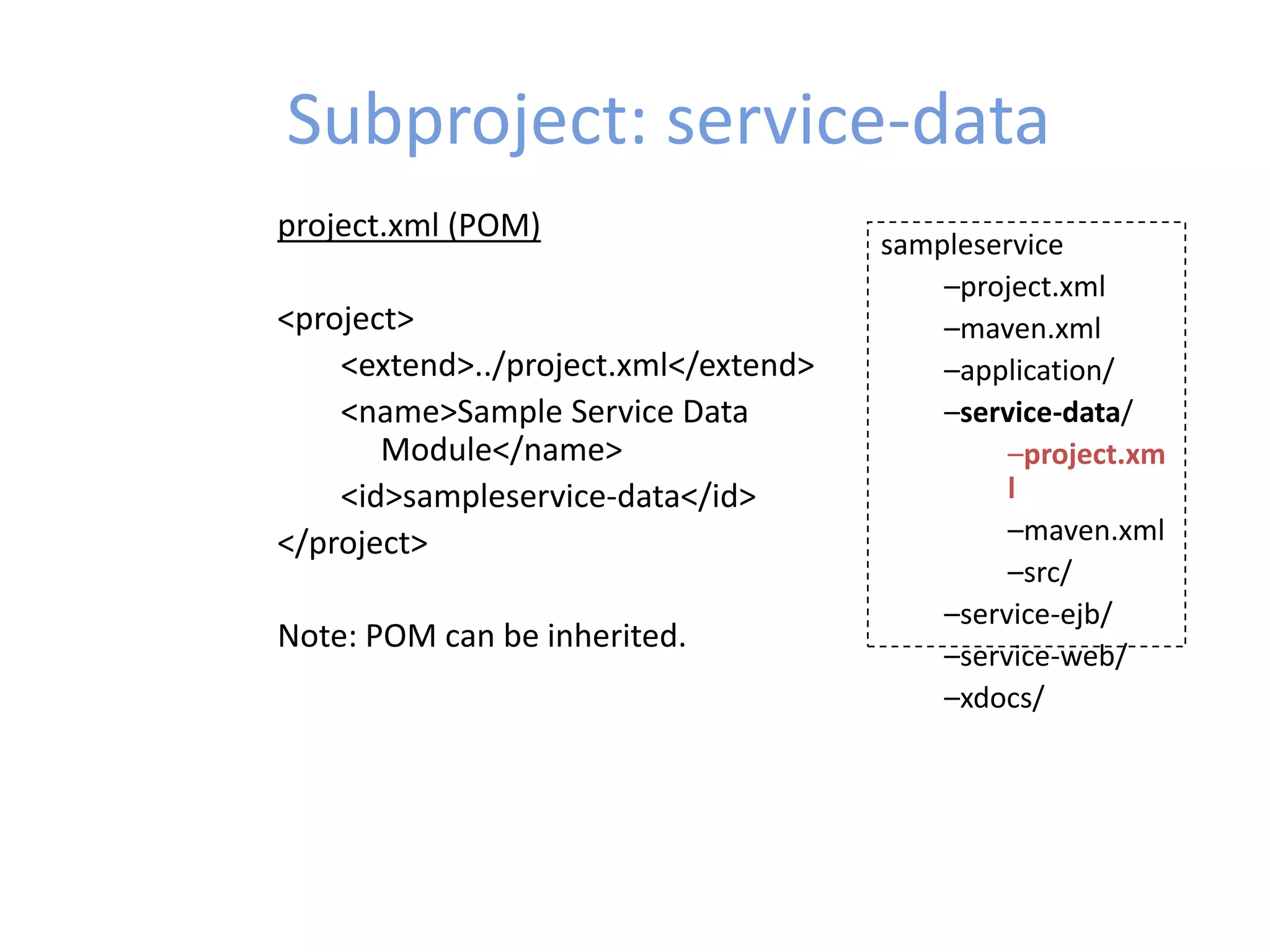 Subproject: service-data

project.xml (POM)

<project>
<extend>../project.xml</extend>
<name>Sample Service Data Module</name>
<id>sampleservice-data</id>
</project>

Note: POM can be inherited.

sampleservice
–project.xml
–maven.xml
–application/
–service-data/
–project.xml
–maven.xml
–src/
–service-ejb/
–service-web/
–xdocs/